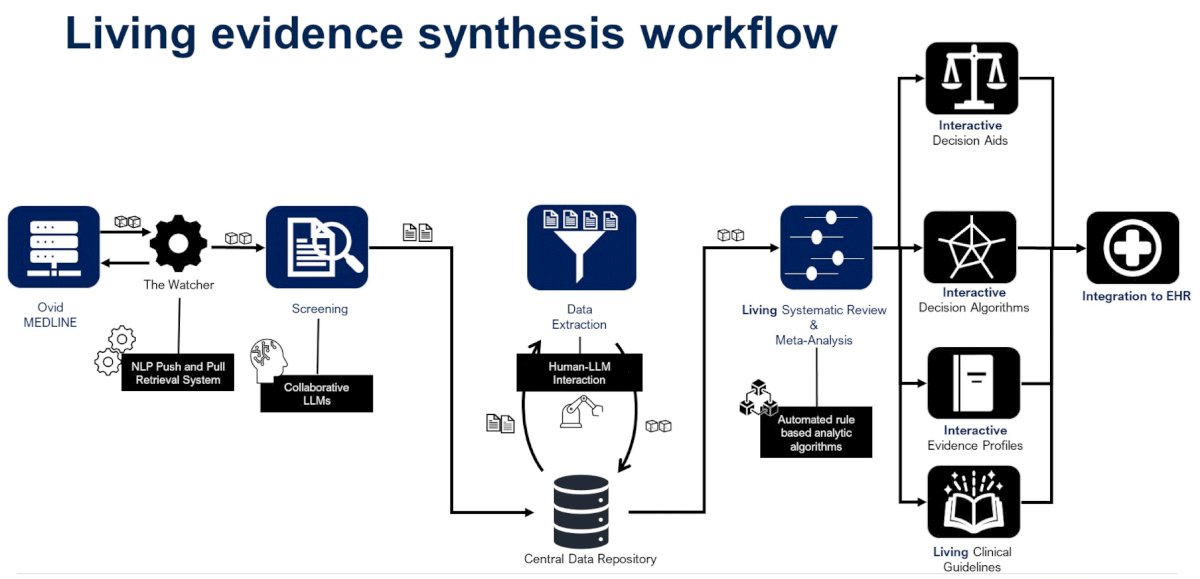 Living evidence synthesis workflow

Ovid MEDLINE

The Watcher

NLP Push and Pull Retrieval System

Screening

Collaborative LLMs

Data Extraction

Human-LLM Interaction

Central Data Repository

Living Systematic Review & Meta-Analysis

Automated rule based analytic algorithms

Interactive Decision Aids

Interactive Decision Algorithms

Interactive Evidence Profiles

Living Clinical Guidelines

Integration to EHR